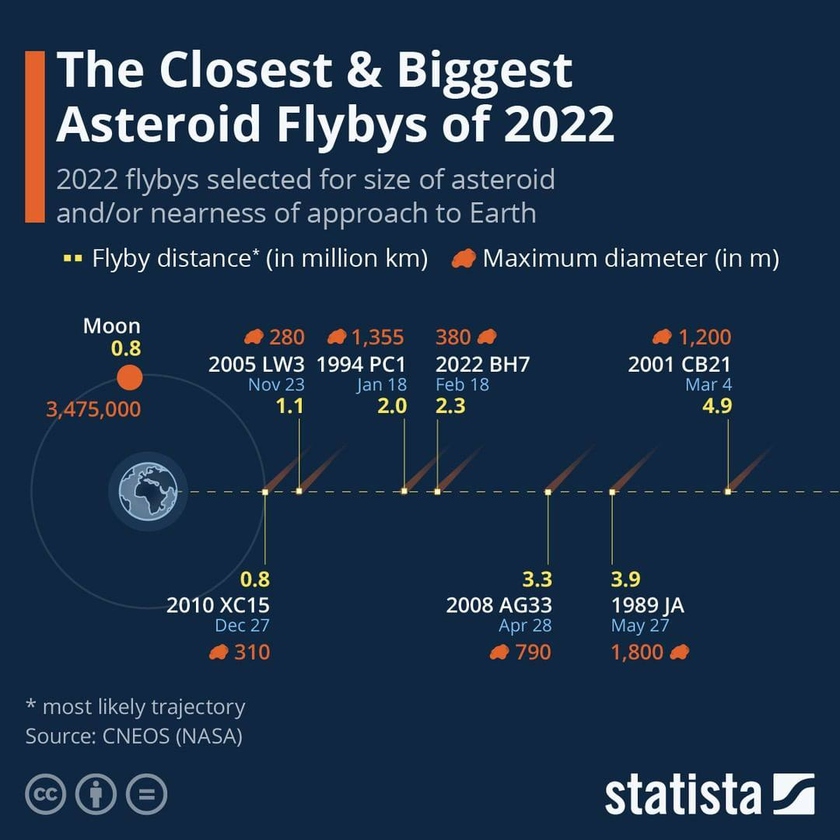 The Closest & Biggest Asteroid Flybys of 2022

2022 flybys selected for size of asteroid and/or nearness of approach to Earth

Flyby distance* (in million km) Maximum diameter (in m)

Moon
0.8
3,475,000

280
2005 LW3
Nov 23
1.1

1,355
1994 PC1
Jan 18
2.0

380
2022 BH7
Feb 18
2.3

1,200
2001 CB21
Mar 4
4.9

0.8
2010 XC15
Dec 27
310

3.3
2008 AG33
Apr 28
790

3.9
1989 JA
May 27
1,800

* most likely trajectory
Source: CNEOS (NASA)

statista